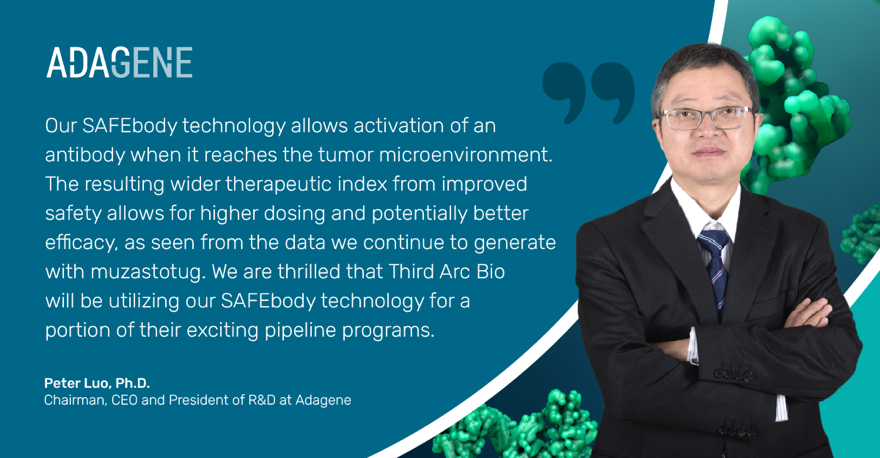 ADAGENE

Our SAFEbody technology allows activation of an antibody when it reaches the tumor microenvironment. The resulting wider therapeutic index from improved safety allows for higher dosing and potentially better efficacy, as seen from the data we continue to generate with muzastotug. We are thrilled that Third Arc Bio will be utilizing our SAFEbody technology for a portion of their exciting pipeline programs.

Peter Luo, Ph.D.
Chairman, CEO and President of R&D at Adagene